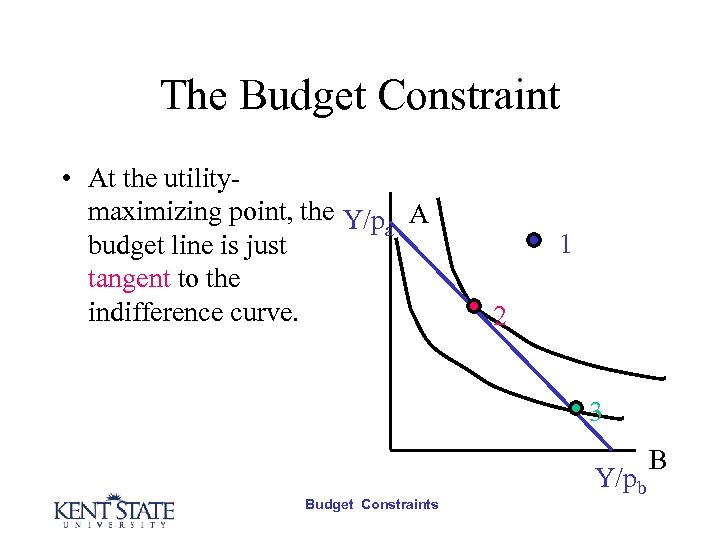 The Budget Constraint

• At the utility-maximizing point, the budget line is just tangent to the indifference curve.

$Y/p_a$ A

1

2

3

B

$Y/p_b$

KENT STATE UNIVERSITY

Budget Constraints